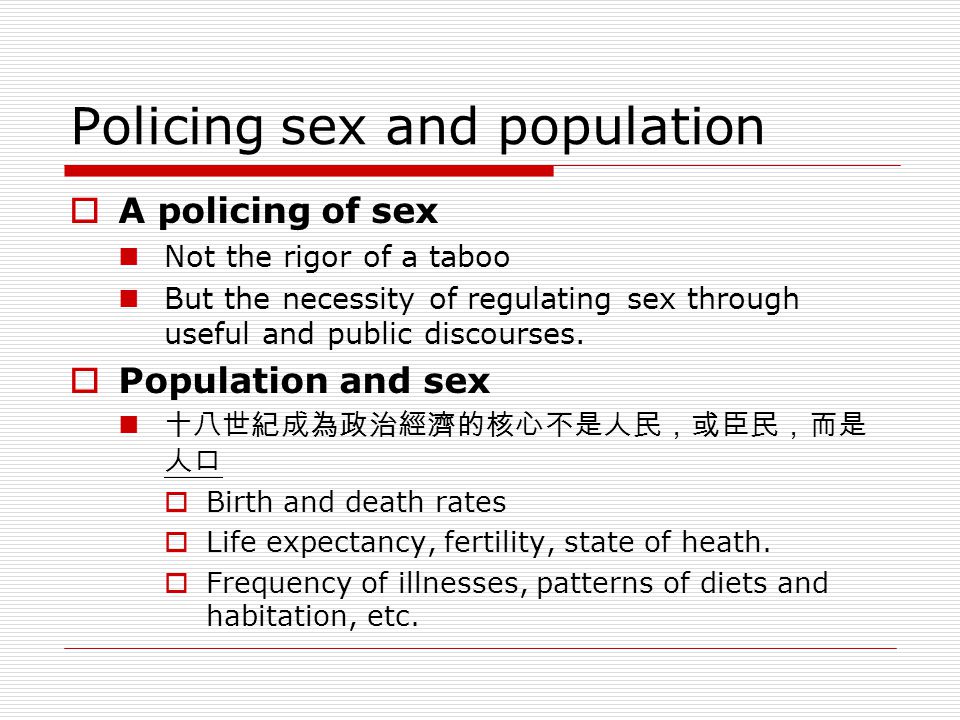 Policing sex and population

A policing of sex

Not the rigor of a taboo

But the necessity of regulating sex through useful and public discourses.

Population and sex

十八世紀成為政治經濟的核心不是人民，或臣民，而是人口

Birth and death rates

Life expectancy, fertility, state of heath.

Frequency of illnesses, patterns of diets and habitation, etc.